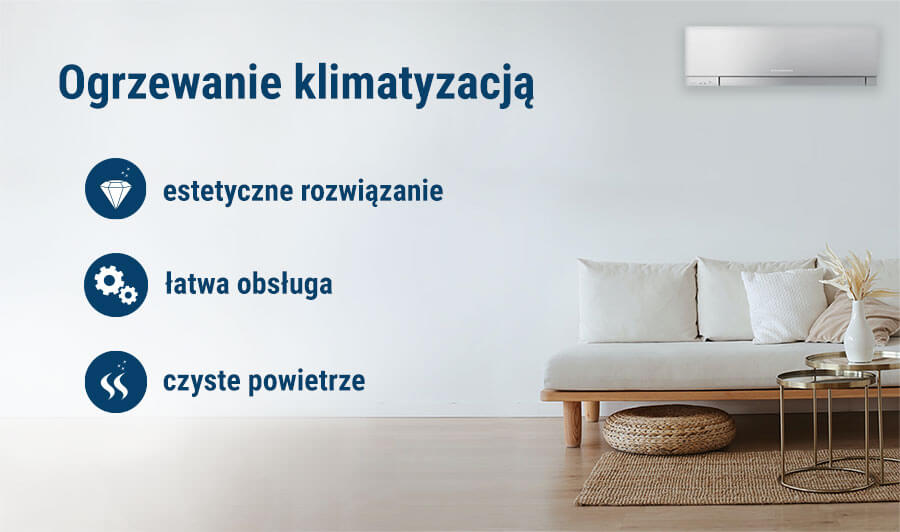 Ogrzewanie klimatyzacją

estetyczne rozwiązanie

łatwa obsługa

czyste powietrze